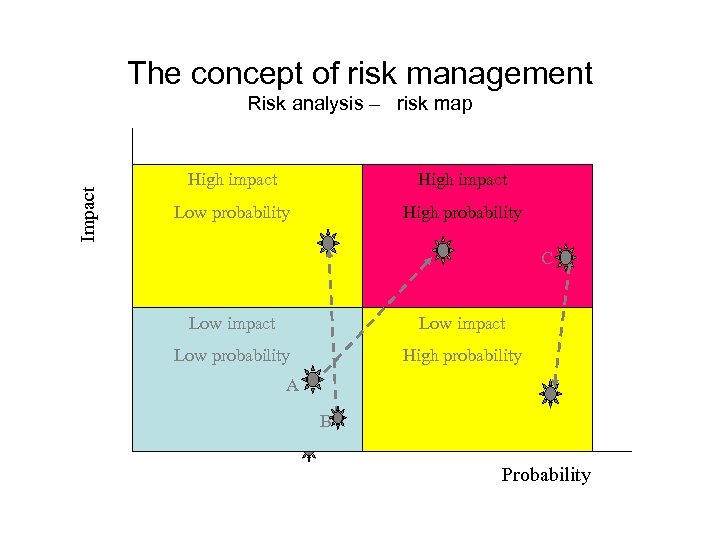 The concept of risk management
Risk analysis – risk map

Impact

High impact
Low probability

High impact
High probability

C

Low impact
Low probability

Low impact
High probability

A

B

Probability